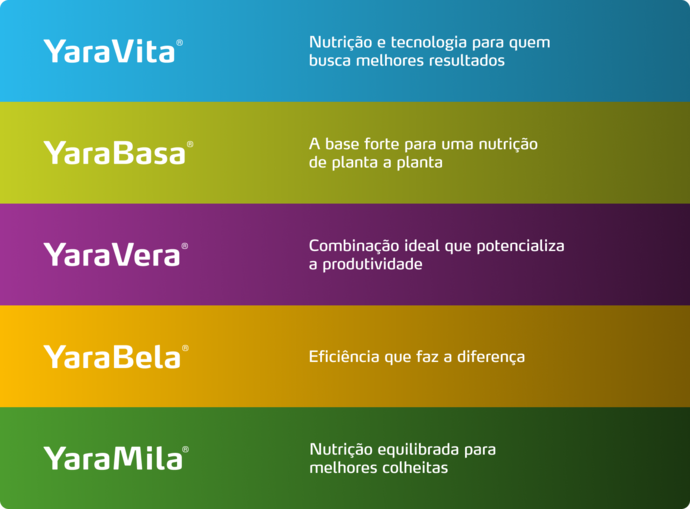 YaraVita®

Nutrição e tecnologia para quem busca melhores resultados

YaraBasa®

A base forte para uma nutrição de planta a planta

YaraVera®

Combinação ideal que potencializa a produtividade

YaraBela®

Eficiência que faz a diferença

YaraMila®

Nutrição equilibrada para melhores colheitas